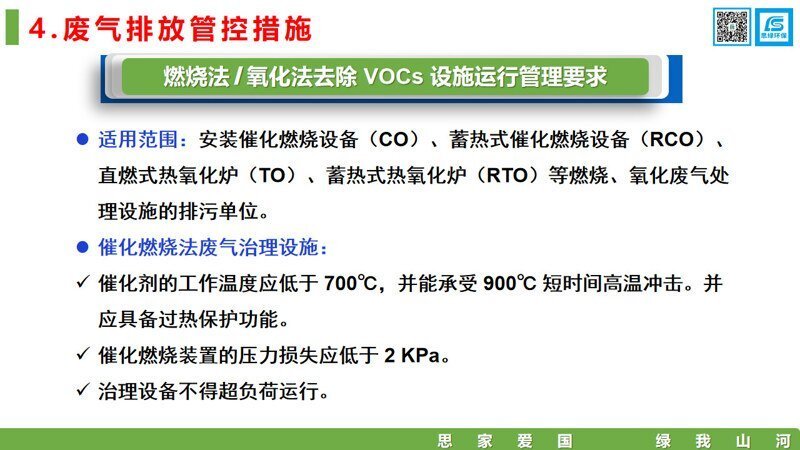 4. 废气排放管控措施

思绿环保

燃烧法 / 氧化法去除 VOCs 设施运行管理要求

● 适用范围：安装催化燃烧设备（CO）、蓄热式催化燃烧设备（RCO）、直燃式热氧化炉（TO）、蓄热式热氧化炉（RTO）等燃烧、氧化废气处理设施的排污单位。

● 催化燃烧法废气治理设施：

✓ 催化剂的工作温度应低于 700℃，并能承受 900℃ 短时间高温冲击。并应具备过热保护功能。

✓ 催化燃烧装置的压力损失应低于 2 KPa。

✓ 治理设备不得超负荷运行。

思 家 爱 国 绿 我 山 河